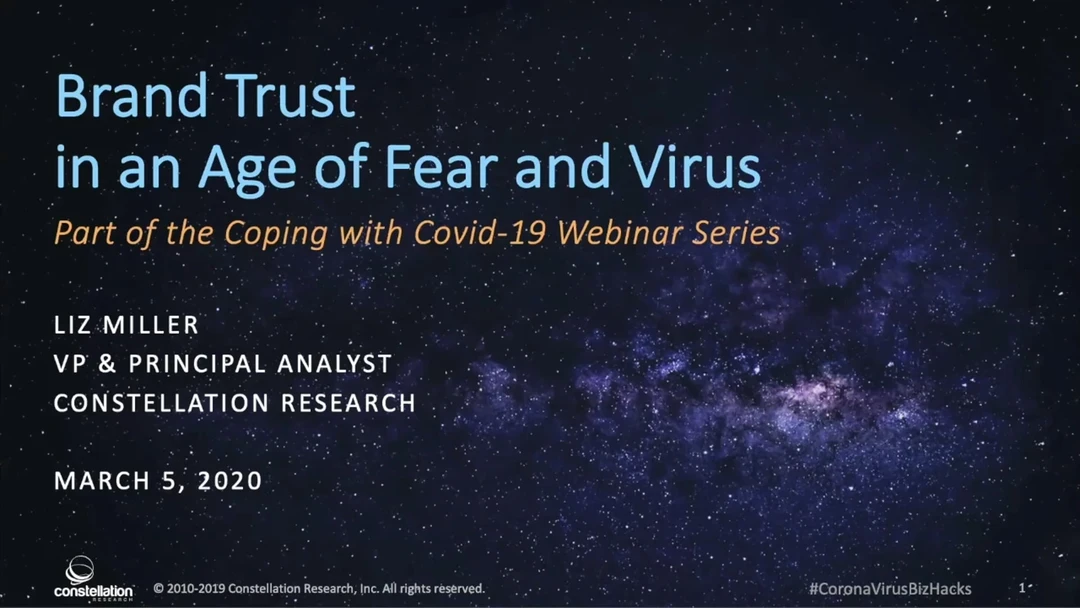 Brand Trust
in an Age of Fear and Virus

Part of the Coping with Covid-19 Webinar Series

LIZ MILLER
VP & PRINCIPAL ANALYST
CONSTELLATION RESEARCH

MARCH 5, 2020

constellation RESEARCH

© 2010-2019 Constellation Research, Inc. All rights reserved.

#CoronaVirusBizHacks

1